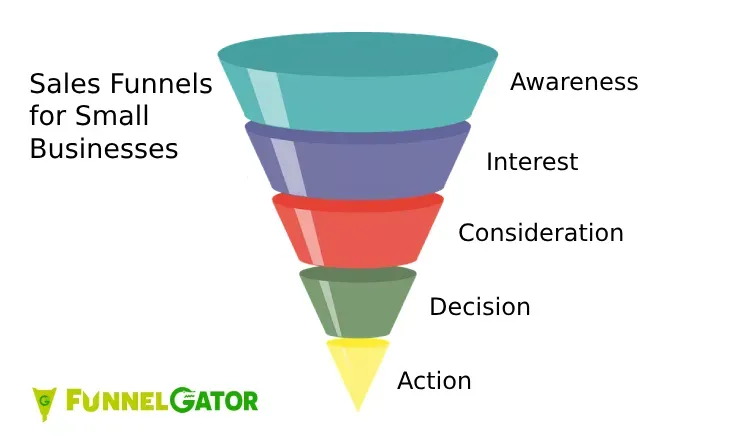 Sales Funnels for Small Businesses

Awareness

Interest

Consideration

Decision

Action

FUNNELGATOR